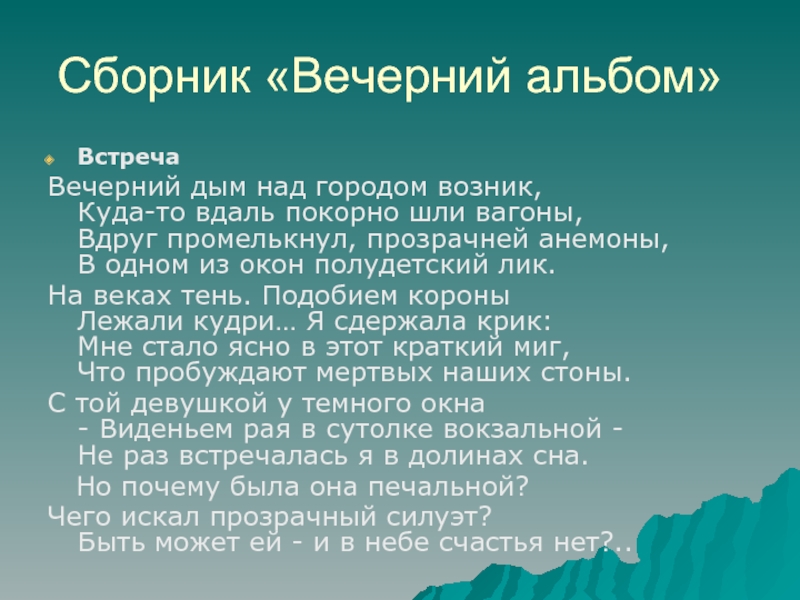 Сборник «Вечерний альбом»

Встреча

Вечерний дым над городом возник,
Куда-то вдаль покорно шли вагоны,
Вдруг промелькнул, прозрачней анемоны,
В одном из окон полудетский лик.

На веках тень. Подобием короны
Лежали кудри… Я сдержала крик:
Мне стало ясно в этот краткий миг,
Что пробуждают мертвых наших стоны.

С той девушкой у темного окна
- Виденьем рая в сутолке вокзальной -
Не раз встречалась я в долинах сна.
Но почему была она печальной?

Чего искал прозрачный силуэт?
Быть может ей - и в небе счастья нет?..